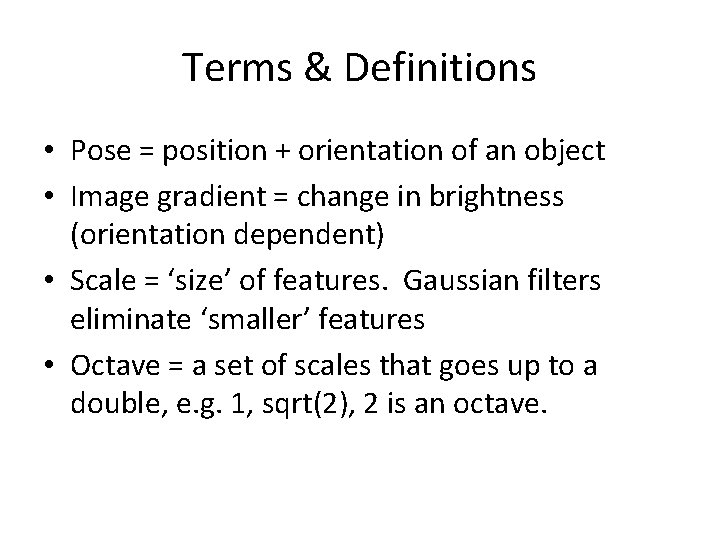 Terms & Definitions

• Pose = position + orientation of an object
• Image gradient = change in brightness (orientation dependent)
• Scale = ‘size’ of features. Gaussian filters eliminate ‘smaller’ features
• Octave = a set of scales that goes up to a double, e.g. 1, sqrt(2), 2 is an octave.